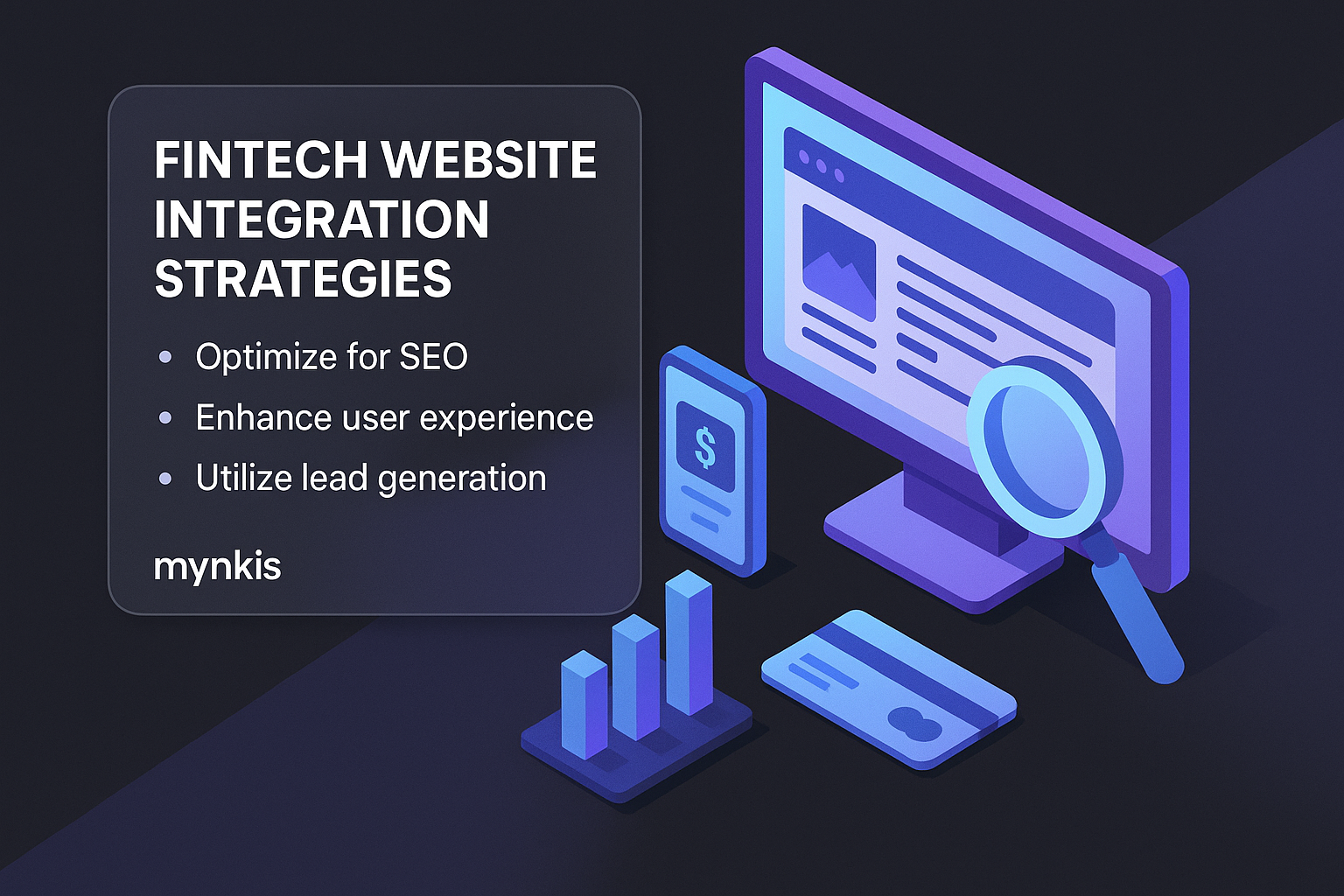 FINTECH WEBSITE INTEGRATION STRATEGIES

• Optimize for SEO
• Enhance user experience
• Utilize lead generation

mynkis

$